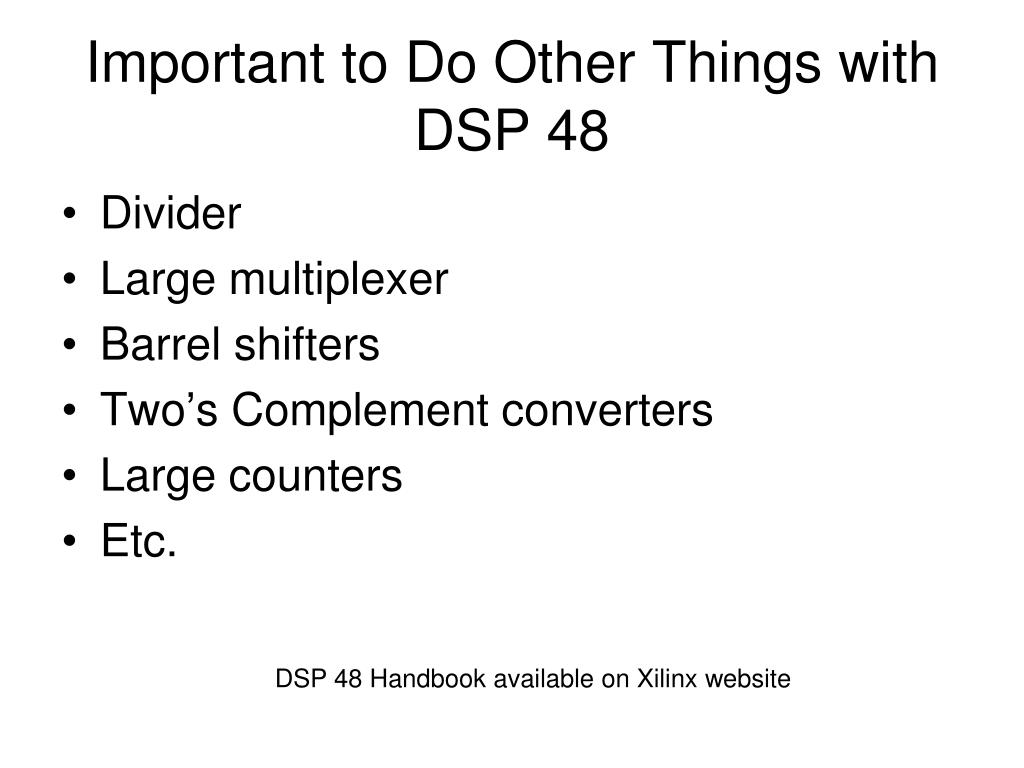 Important to Do Other Things with DSP 48

• Divider
• Large multiplexer
• Barrel shifters
• Two’s Complement converters
• Large counters
• Etc.

DSP 48 Handbook available on Xilinx website